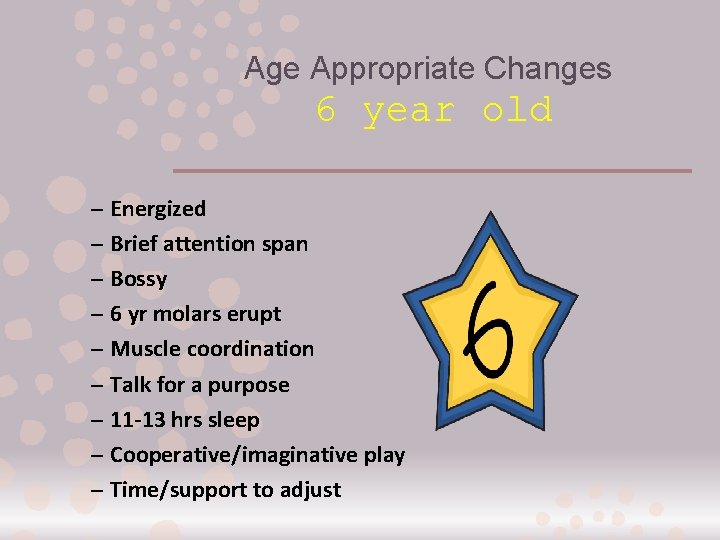 Age Appropriate Changes
6 year old

– Energized
– Brief attention span
– Bossy
– 6 yr molars erupt
– Muscle coordination
– Talk for a purpose
– 11-13 hrs sleep
– Cooperative/imaginative play
– Time/support to adjust

6